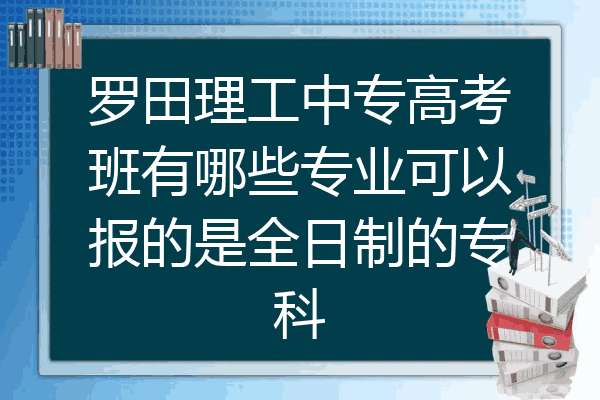 罗田理工中专高考班有哪些专业可以报的是全日制的专科